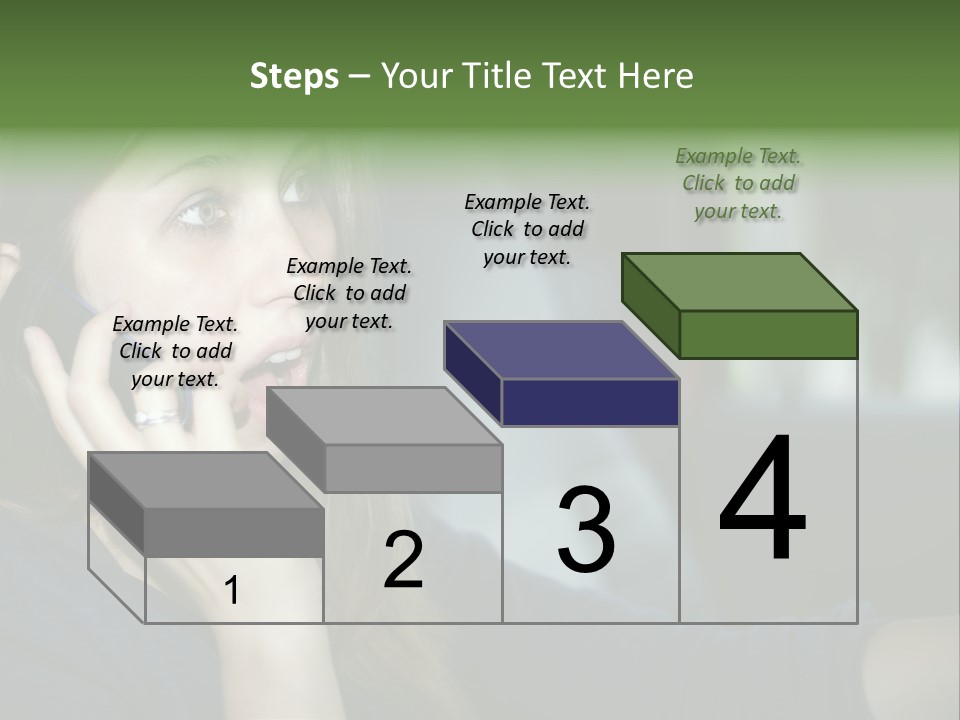 Steps – Your Title Text Here

Example Text. Click to add your text.

Example Text. Click to add your text.

Example Text. Click to add your text.

Example Text. Click to add your text.

1

2

3

4